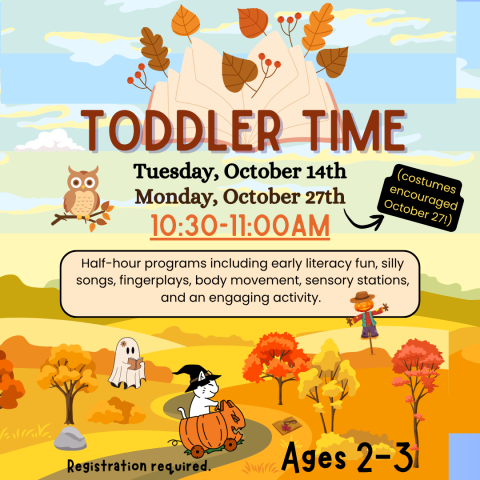 TODDLER TIME

Tuesday, October 14th
Monday, October 27th
10:30-11:00AM

(costumes encouraged October 27!)

Half-hour programs including early literacy fun, silly songs, fingerplays, body movement, sensory stations, and an engaging activity.

Registration required.

Ages 2-3